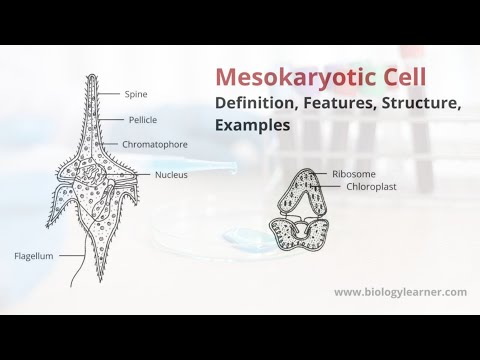 Mesokaryotic Cell
Definition, Features, Structure, Examples

Spine
Pellicle
Chromatophore
Nucleus
Flagellum

Ribosome
Chloroplast

www.biologylearner.com